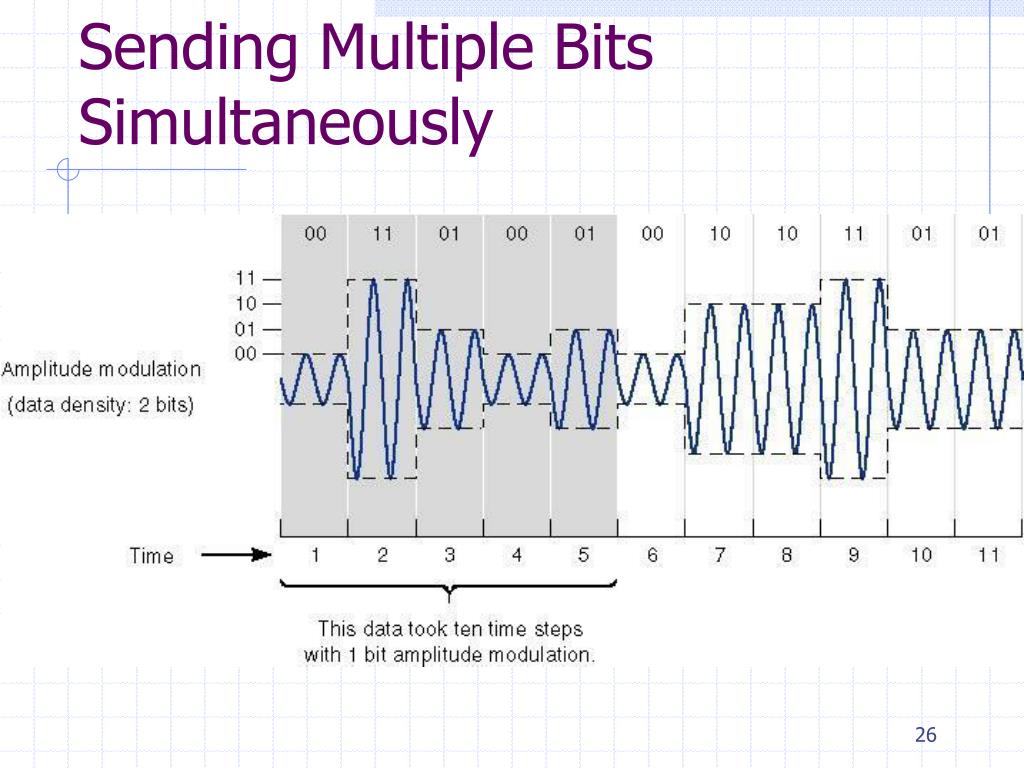 Sending Multiple Bits Simultaneously

00 11 01 00 01 00 10 10 11 01 01

11
10
01
00

Amplitude modulation
(data density: 2 bits)

Time

1 2 3 4 5 6 7 8 9 10 11

This data took ten time steps with 1 bit amplitude modulation.

26